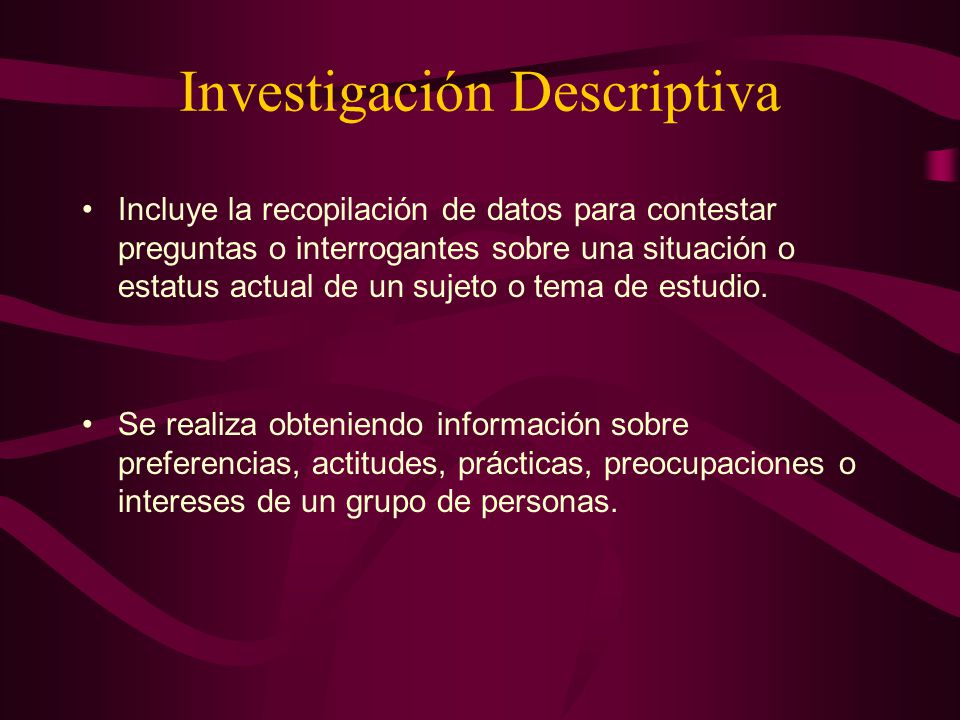 Investigación Descriptiva

• Incluye la recopilación de datos para contestar preguntas o interrogantes sobre una situación o estatus actual de un sujeto o tema de estudio.

• Se realiza obteniendo información sobre preferencias, actitudes, prácticas, preocupaciones o intereses de un grupo de personas.